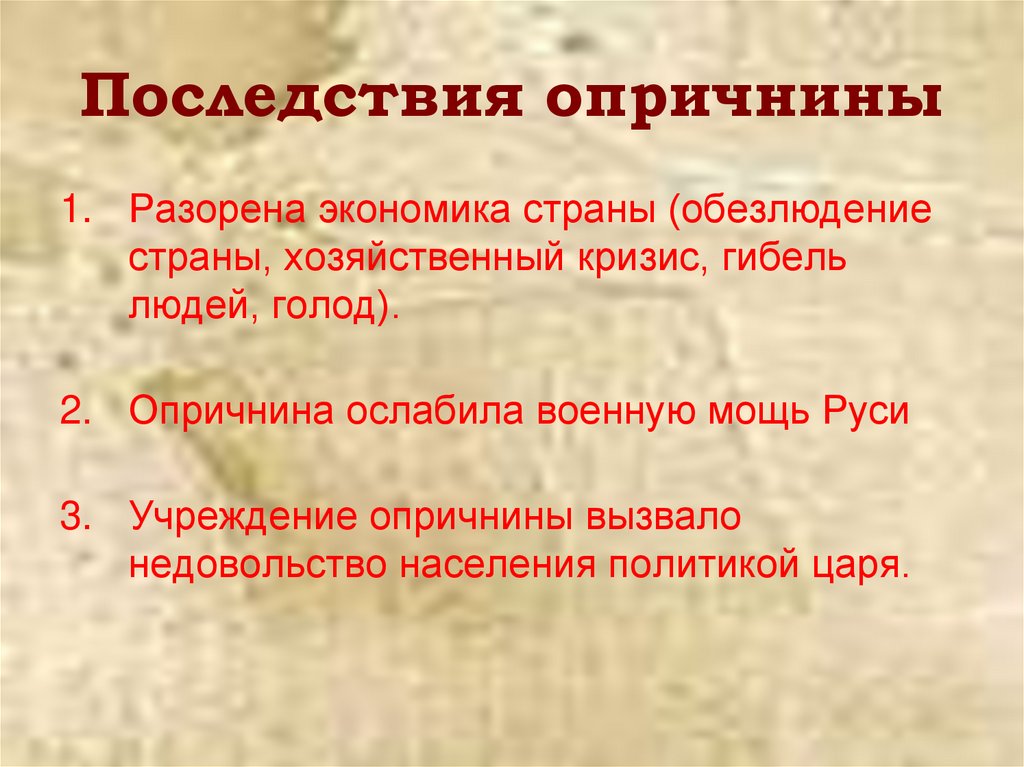 Последствия опричнины

1. Разорена экономика страны (обезлюдение страны, хозяйственный кризис, гибель людей, голод).

2. Опричнина ослабила военную мощь Руси

3. Учреждение опричнины вызвало недовольство населения политикой царя.